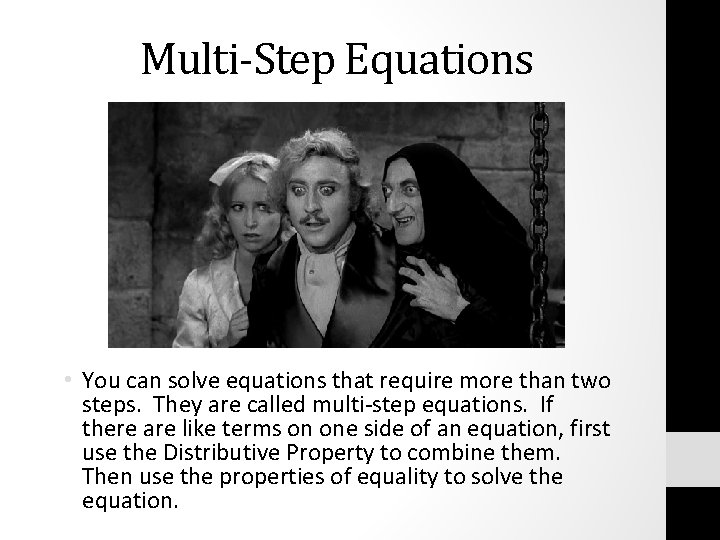 Multi-Step Equations

• You can solve equations that require more than two steps. They are called multi-step equations. If there are like terms on one side of an equation, first use the Distributive Property to combine them. Then use the properties of equality to solve the equation.